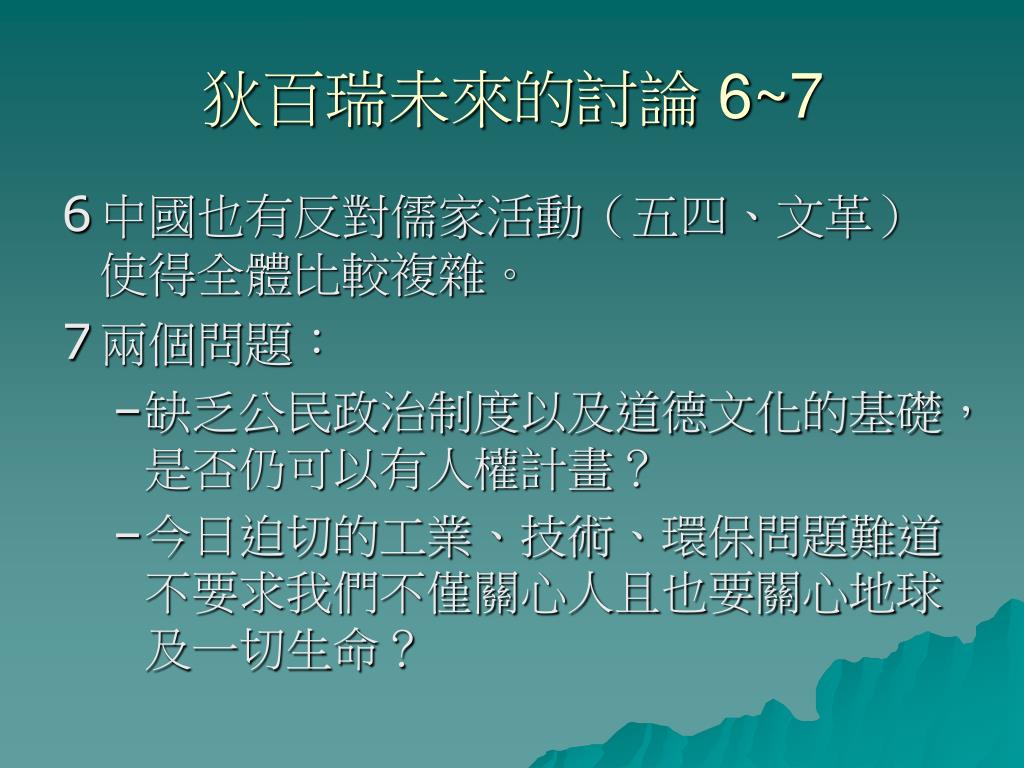 狄百瑞未來的討論 6~7

6 中國也有反對儒家活動（五四、文革）使得全體比較複雜。

7 兩個問題：

–缺乏公民政治制度以及道德文化的基礎，是否仍可以有人權計畫？

–今日迫切的工業、技術、環保問題難道不要求我們不僅關心人且也要關心地球及一切生命？